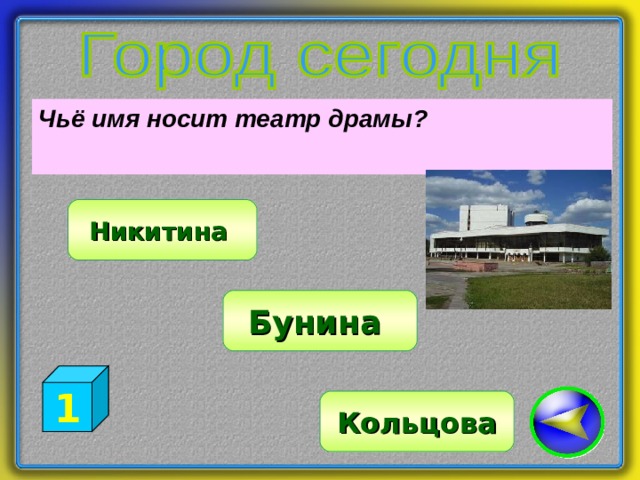 Город сегодня

Чьё имя носит театр драмы?

Никитина

Бунина

1

Кольцова